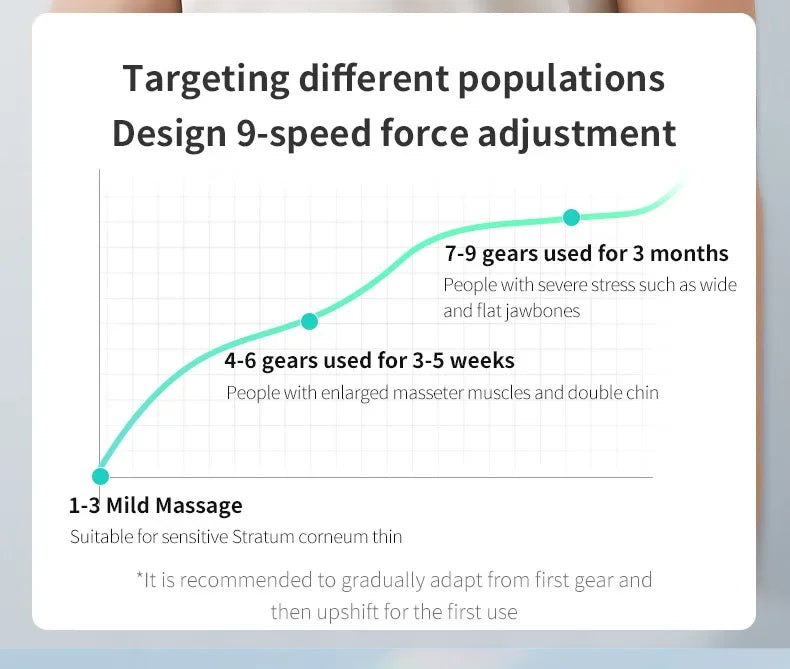 Targeting different populations
Design 9-speed force adjustment

7-9 gears used for 3 months
People with severe stress such as wide and flat jawbones

4-6 gears used for 3-5 weeks
People with enlarged masseter muscles and double chin

1-3 Mild Massage
Suitable for sensitive Stratum corneum thin

*It is recommended to gradually adapt from first gear and then upshift for the first use